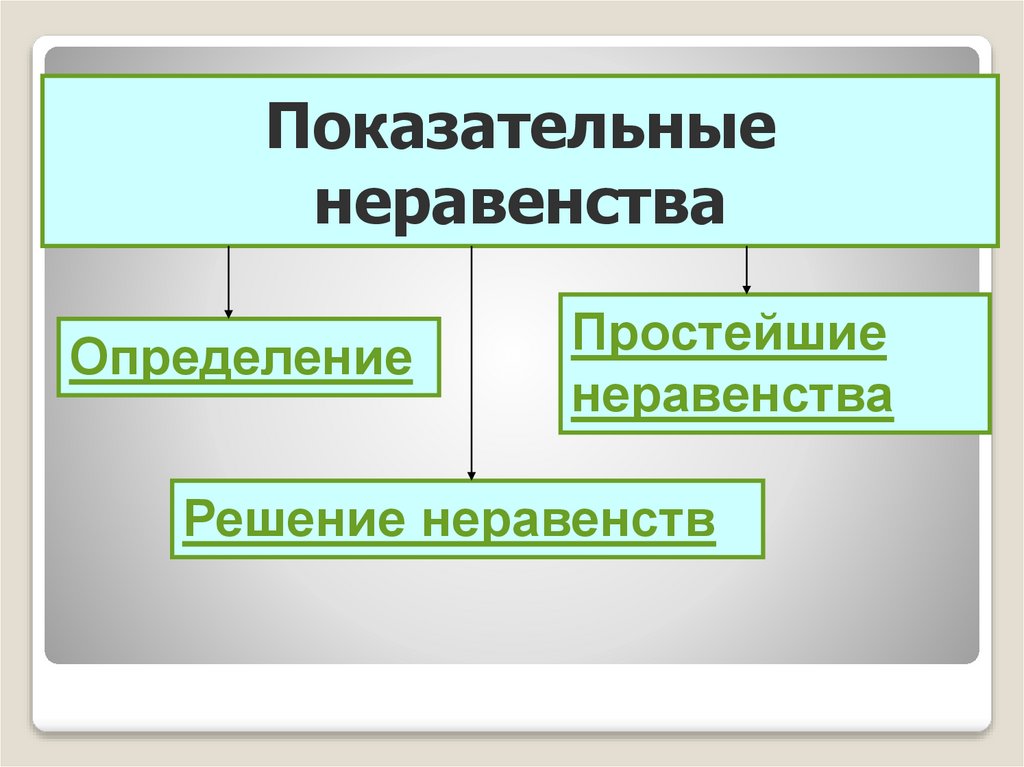 Показательные неравенства

Определение

Простейшие неравенства

Решение неравенств